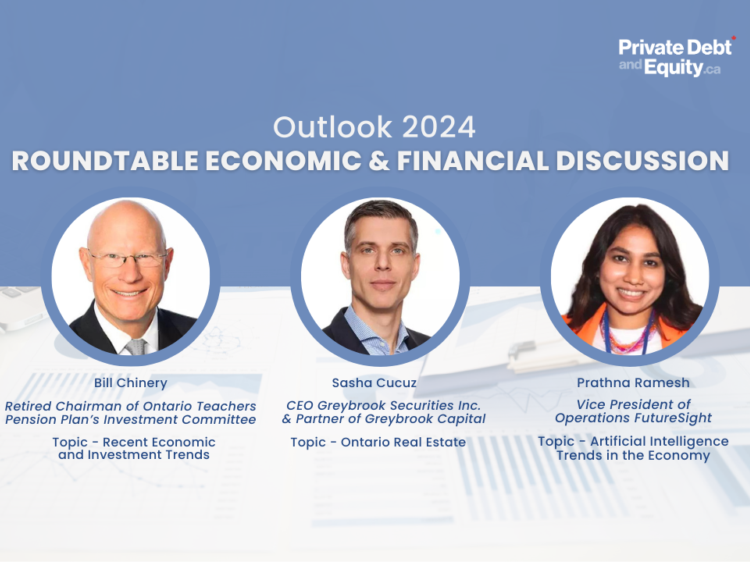 Private Debt and Equity.ca

Outlook 2024
ROUNDTABLE ECONOMIC & FINANCIAL DISCUSSION

Bill Chinery
Retired Chairman of Ontario Teachers Pension Plan's Investment Committee
Topic - Recent Economic and Investment Trends

Sasha Cucuz
CEO Greybrook Securities Inc. & Partner of Greybrook Capital
Topic - Ontario Real Estate

Prathna Ramesh
Vice President of Operations FutureSight
Topic - Artificial Intelligence Trends in the Economy